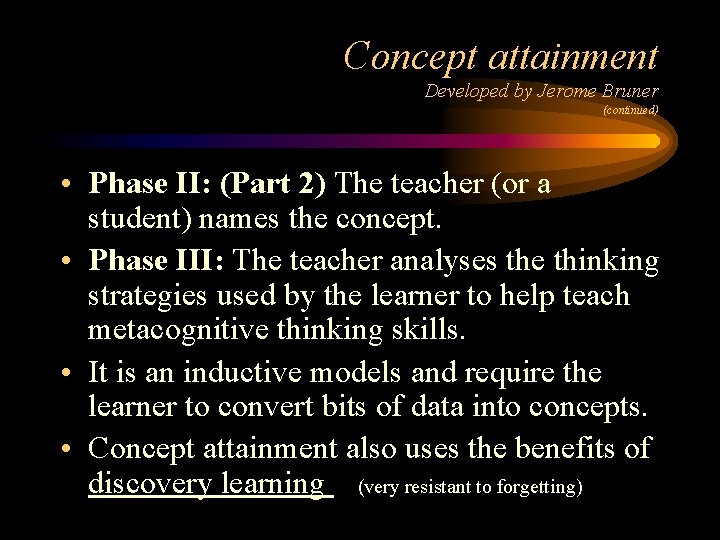 Concept attainment
Developed by Jerome Bruner
(continued)

• Phase II: (Part 2) The teacher (or a student) names the concept.

• Phase III: The teacher analyses the thinking strategies used by the learner to help teach metacognitive thinking skills.

• It is an inductive models and require the learner to convert bits of data into concepts.

• Concept attainment also uses the benefits of discovery learning (very resistant to forgetting)